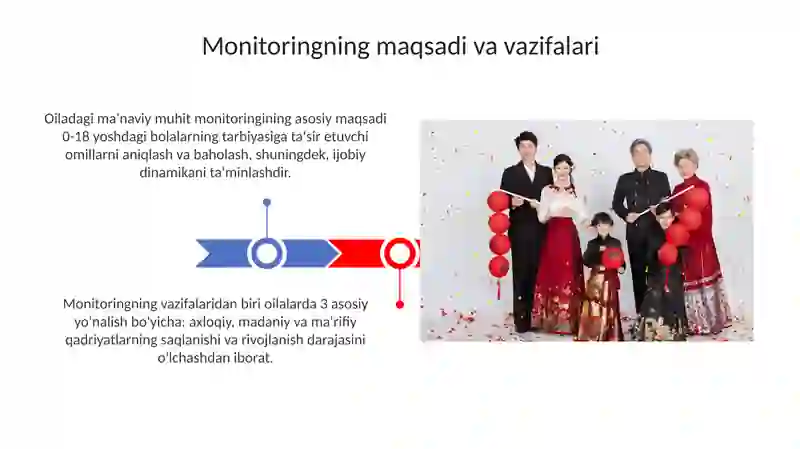 Monitoringning maqsadi va vazifalari

Oiladagi ma'naviy muhit monitoringining asosiy maqsadi 0-18 yoshdagi bolalarning tarbiyasiga ta'sir etuvchi omillarni aniqlash va baholash, shuningdek, ijobiy dinamikani ta'minlashdir.

Monitoringning vazifalaridan biri oilalarda 3 asosiy yo'nalish bo'yicha: axloqiy, madaniy va ma'rifiy qadriyatlarning saqlanishi va rivojlanish darajasini o'lchashdan iborat.